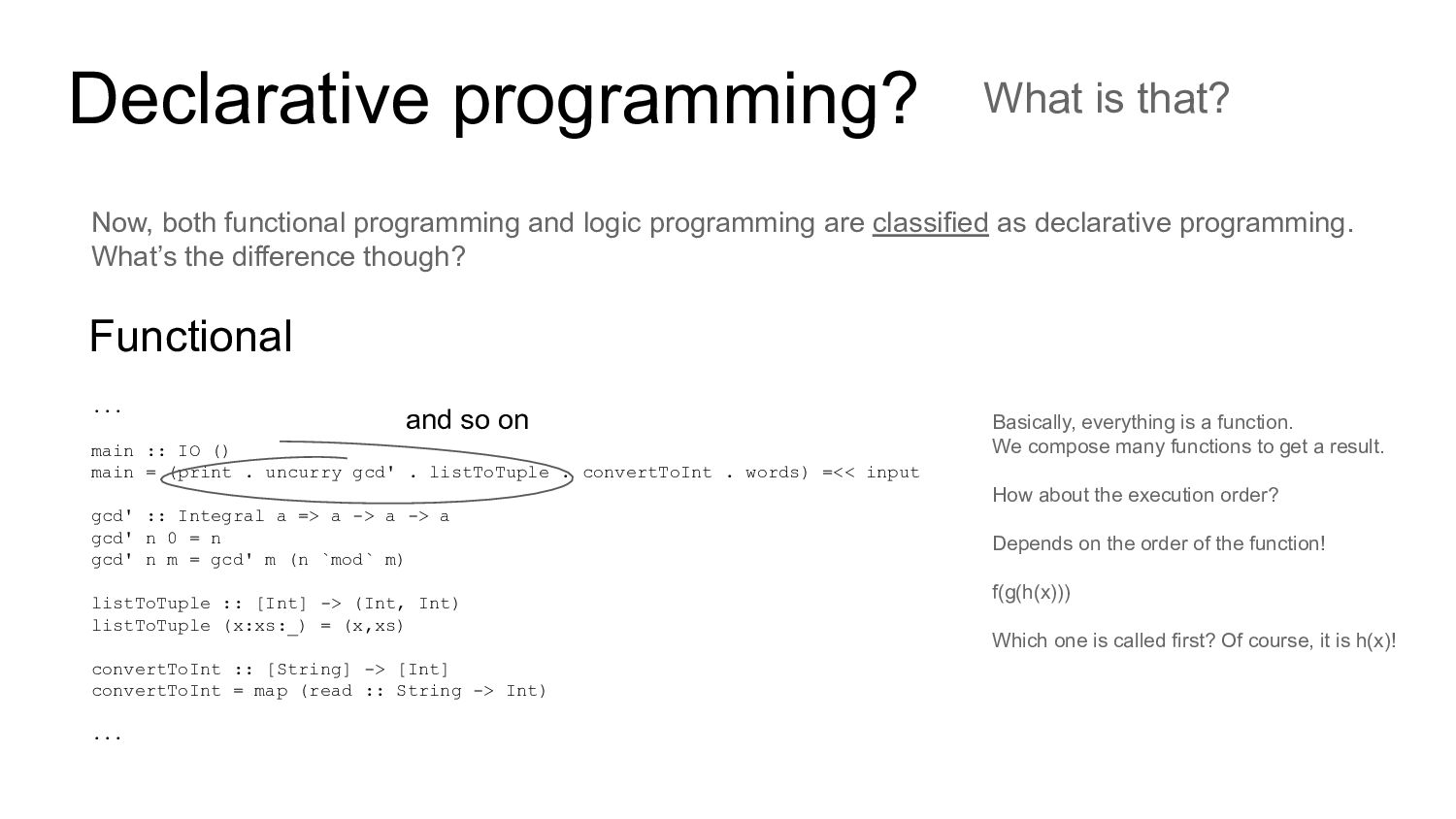 Declarative programming? What is that?

Now, both functional programming and logic programming are classified as declarative programming. What's the difference though?

Functional

...

and so on

main :: IO ()
main = (print . uncurry gcd' . listToTuple . convertToInt . words) =<< input

gcd' :: Integral a => a -> a -> a
gcd' n 0 = n
gcd' n m = gcd' m (n `mod` m)

listToTuple :: [Int] -> (Int, Int)
listToTuple (x:xs:_) = (x,xs)

convertToInt :: [String] -> [Int]
convertToInt = map (read :: String -> Int)

...

Basically, everything is a function.
We compose many functions to get a result.

How about the execution order?

Depends on the order of the function!

f(g(h(x)))

Which one is called first? Of course, it is h(x)!